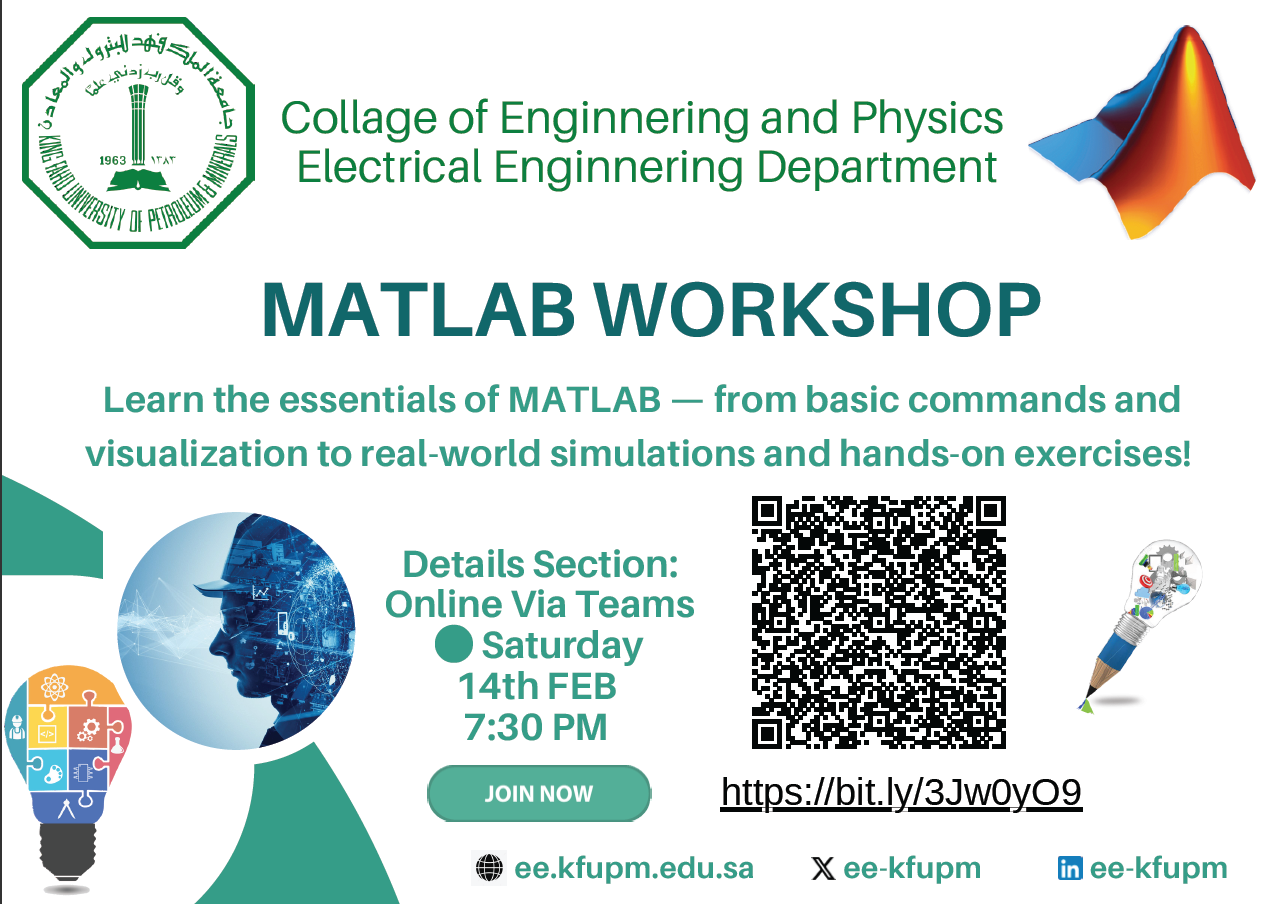 جامعة الملك فهد للبترول والمعادن
وقل رب زدني علما
1963 ١٣٨٣
KING FAHD UNIVERSITY OF PETROLEUM & MINERALS

Collage of Enginnering and Physics
Electrical Enginnering Department

MATLAB WORKSHOP

Learn the essentials of MATLAB — from basic commands and visualization to real-world simulations and hands-on exercises!

Details Section:
Online Via Teams
Saturday
14th FEB
7:30 PM

JOIN NOW

https://bit.ly/3Jw0yO9

ee.kfupm.edu.sa
ee-kfupm
ee-kfupm